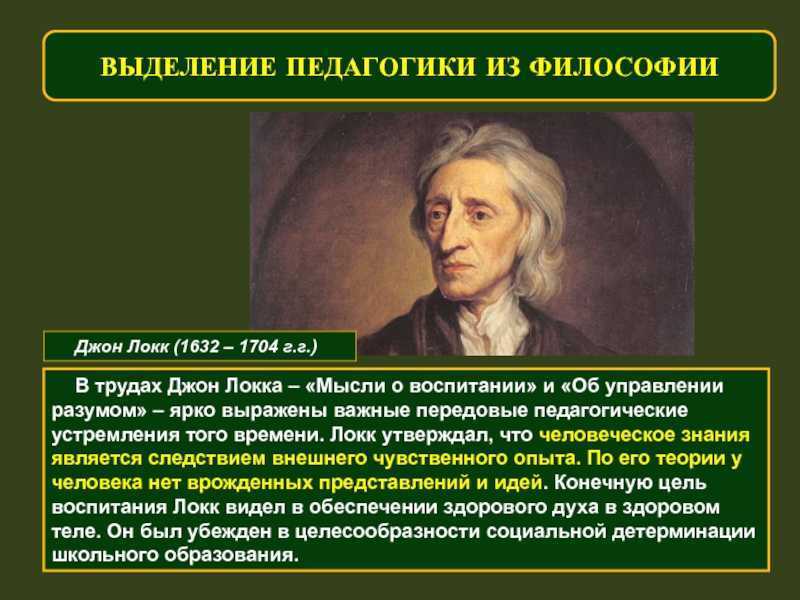 ВЫДЕЛЕНИЕ ПЕДАГОГИКИ ИЗ ФИЛОСОФИИ

Джон Локк (1632 – 1704 г.г.)

В трудах Джон Локка – «Мысли о воспитании» и «Об управлении разумом» – ярко выражены важные передовые педагогические устремления того времени. Локк утверждал, что человеческое знания является следствием внешнего чувственного опыта. По его теории у человека нет врожденных представлений и идей. Конечную цель воспитания Локк видел в обеспечении здорового духа в здоровом теле. Он был убежден в целесообразности социальной детерминации школьного образования.